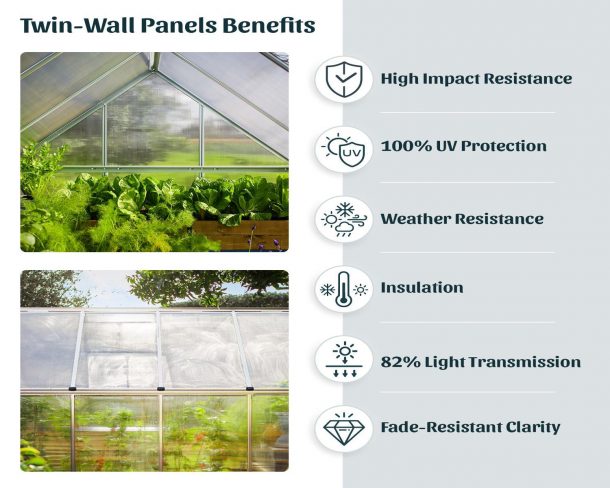 Twin-Wall Panels Benefits

High Impact Resistance

UV

100% UV Protection

Weather Resistance

Insulation

82% Light Transmission

Fade-Resistant Clarity